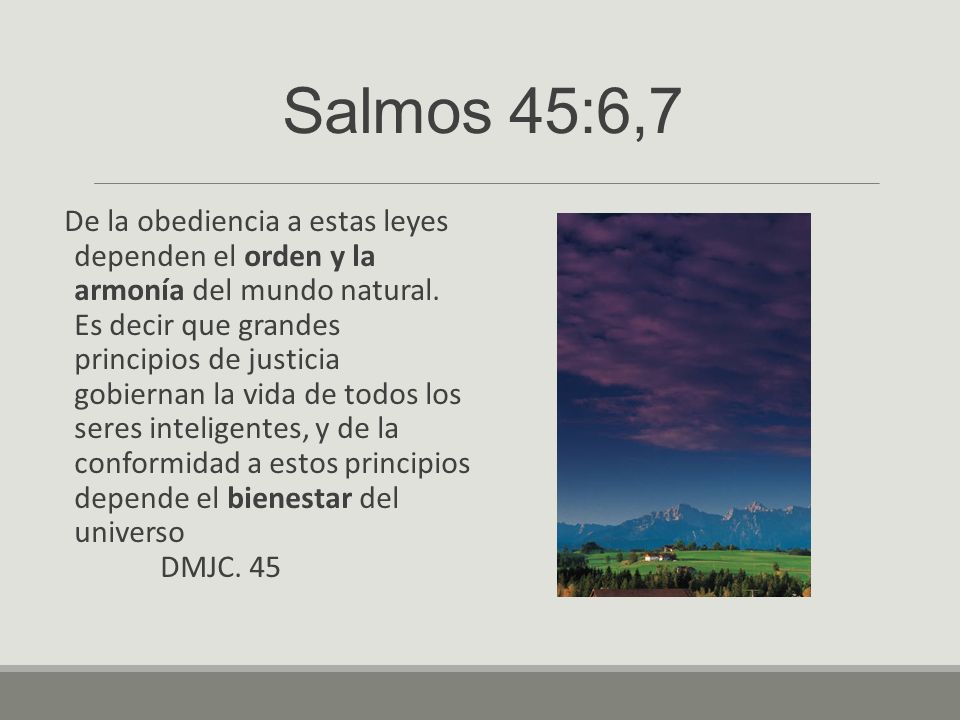 Salmos 45:6,7

De la obediencia a estas leyes dependen el orden y la armonía del mundo natural. Es decir que grandes principios de justicia gobiernan la vida de todos los seres inteligentes, y de la conformidad a estos principios depende el bienestar del universo

DMJC. 45